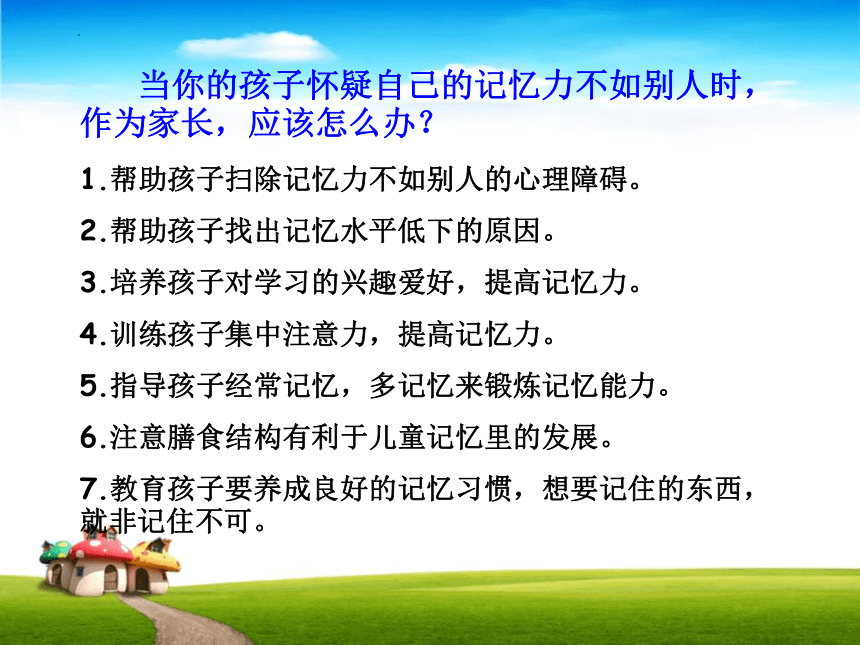 当你的孩子怀疑自己的记忆力不如别人时，作为家长，应该怎么办？

1.帮助孩子扫除记忆力不如别人的心理障碍。

2.帮助孩子找出记忆水平低下的原因。

3.培养孩子对学习的兴趣爱好，提高记忆力。

4.训练孩子集中注意力，提高记忆力。

5.指导孩子经常记忆，多记忆来锻炼记忆能力。

6.注意膳食结构有利于儿童记忆里的发展。

7.教育孩子要养成良好的记忆习惯，想要记住的东西，就非记住不可。